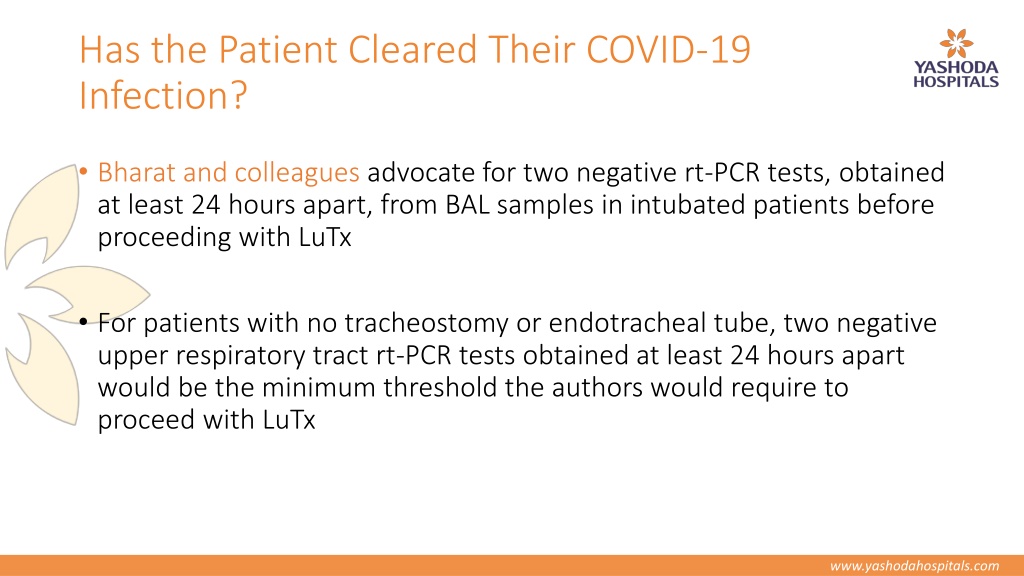 Has the Patient Cleared Their COVID-19 Infection?

YASHODA HOSPITALS

• Bharat and colleagues advocate for two negative rt-PCR tests, obtained at least 24 hours apart, from BAL samples in intubated patients before proceeding with LuTx

• For patients with no tracheostomy or endotracheal tube, two negative upper respiratory tract rt-PCR tests obtained at least 24 hours apart would be the minimum threshold the authors would require to proceed with LuTx

www.yashodahospitals.com